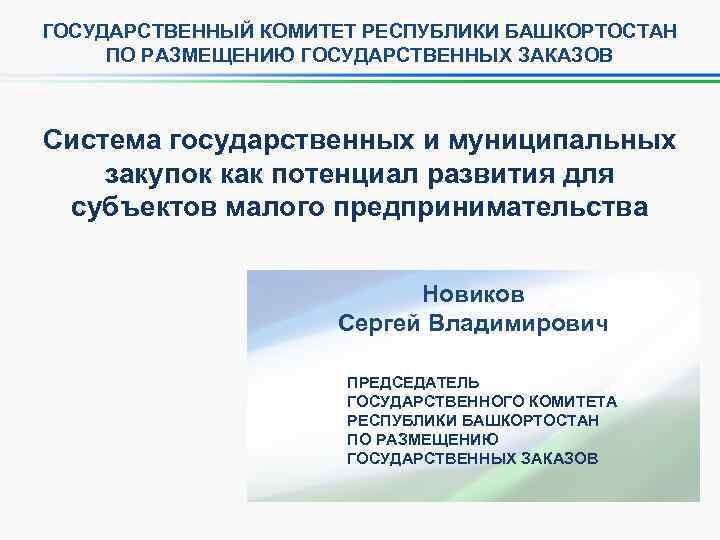 ГОСУДАРСТВЕННЫЙ КОМИТЕТ РЕСПУБЛИКИ БАШКОРТОСТАН ПО РАЗМЕЩЕНИЮ ГОСУДАРСТВЕННЫХ ЗАКАЗОВ

Система государственных и муниципальных закупок как потенциал развития для субъектов малого предпринимательства

Новиков
Сергей Владимирович

ПРЕДСЕДАТЕЛЬ
ГОСУДАРСТВЕННОГО КОМИТЕТА
РЕСПУБЛИКИ БАШКОРТОСТАН
ПО РАЗМЕЩЕНИЮ
ГОСУДАРСТВЕННЫХ ЗАКАЗОВ